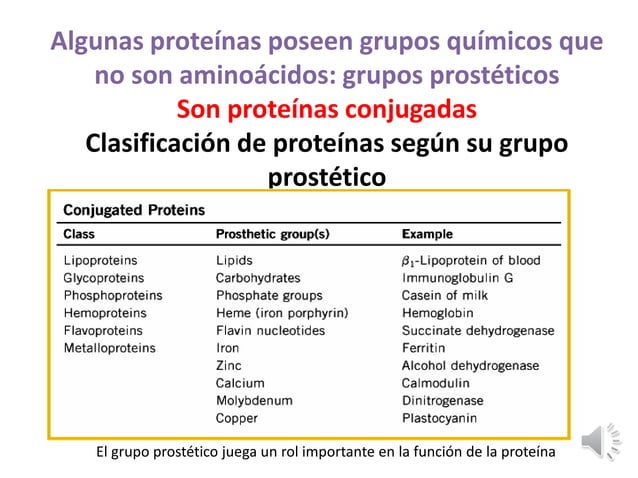 Algunas proteínas poseen grupos químicos que no son aminoácidos: grupos prostéticos

Son proteínas conjugadas

Clasificación de proteínas según su grupo prostético

Conjugated Proteins

| Class | Prosthetic group(s) | Example |
|---|---|---|
| Lipoproteins | Lipids | $\beta_1$-Lipoprotein of blood |
| Glycoproteins | Carbohydrates | Immunoglobulin G |
| Phosphoproteins | Phosphate groups | Casein of milk |
| Hemoproteins | Heme (iron porphyrin) | Hemoglobin |
| Flavoproteins | Flavin nucleotides | Succinate dehydrogenase |
| Metalloproteins | Iron | Ferritin |
| | Zinc | Alcohol dehydrogenase |
| | Calcium | Calmodulin |
| | Molybdenum | Dinitrogenase |
| | Copper | Plastocyanin |

El grupo prostético juega un rol importante en la función de la proteína